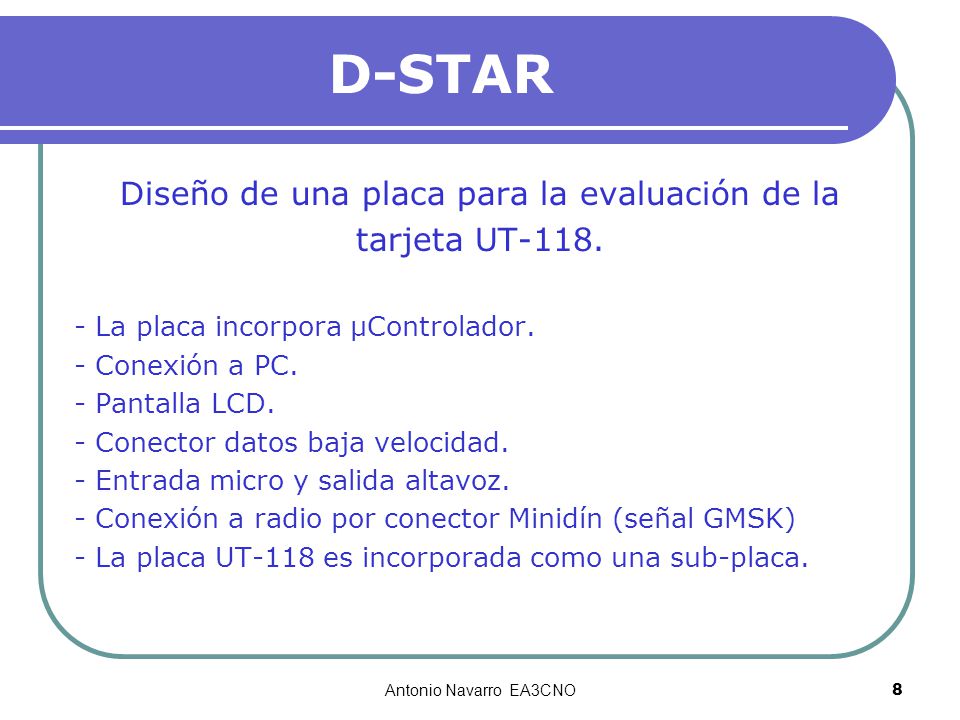 D-STAR

Diseño de una placa para la evaluación de la tarjeta UT-118.

- La placa incorpora µControlador.
- Conexión a PC.
- Pantalla LCD.
- Conector datos baja velocidad.
- Entrada micro y salida altavoz.
- Conexión a radio por conector Minidín (señal GMSK)
- La placa UT-118 es incorporada como una sub-placa.

Antonio Navarro EA3CNO

8